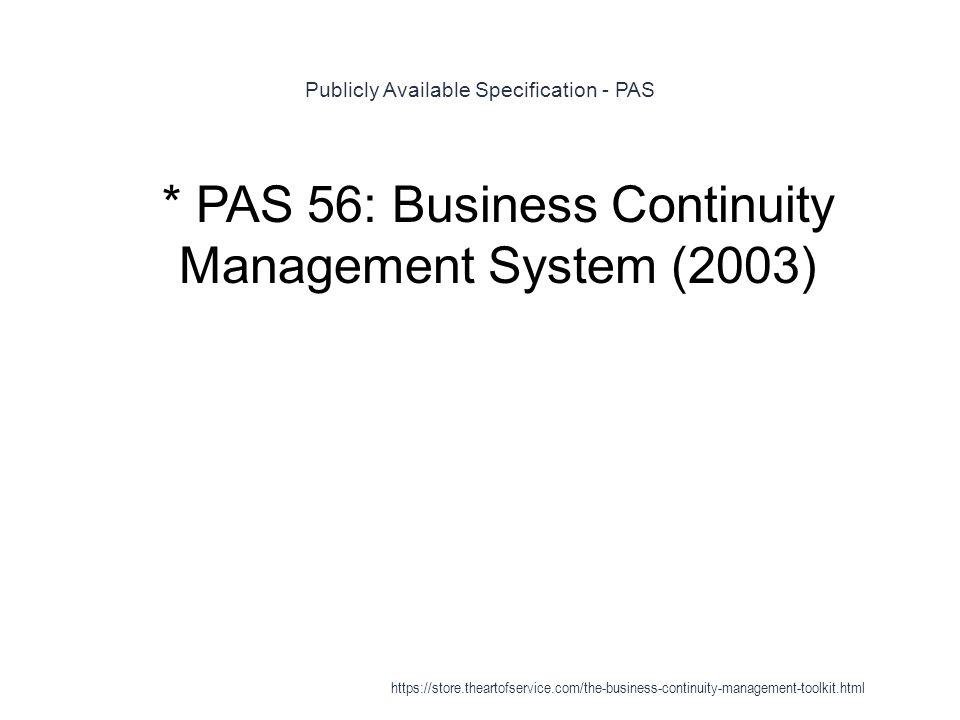 Publicly Available Specification - PAS

* PAS 56: Business Continuity Management System (2003)

https://store.theartofservice.com/the-business-continuity-management-toolkit.html